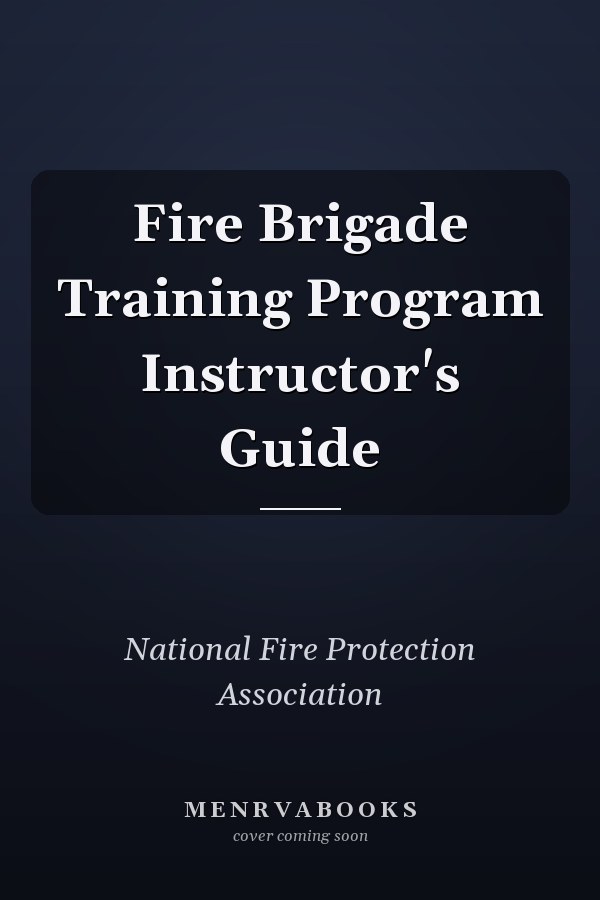 Fire Brigade Training Program Instructor's Guide

National Fire Protection Association

MENRVABOOKS
cover coming soon